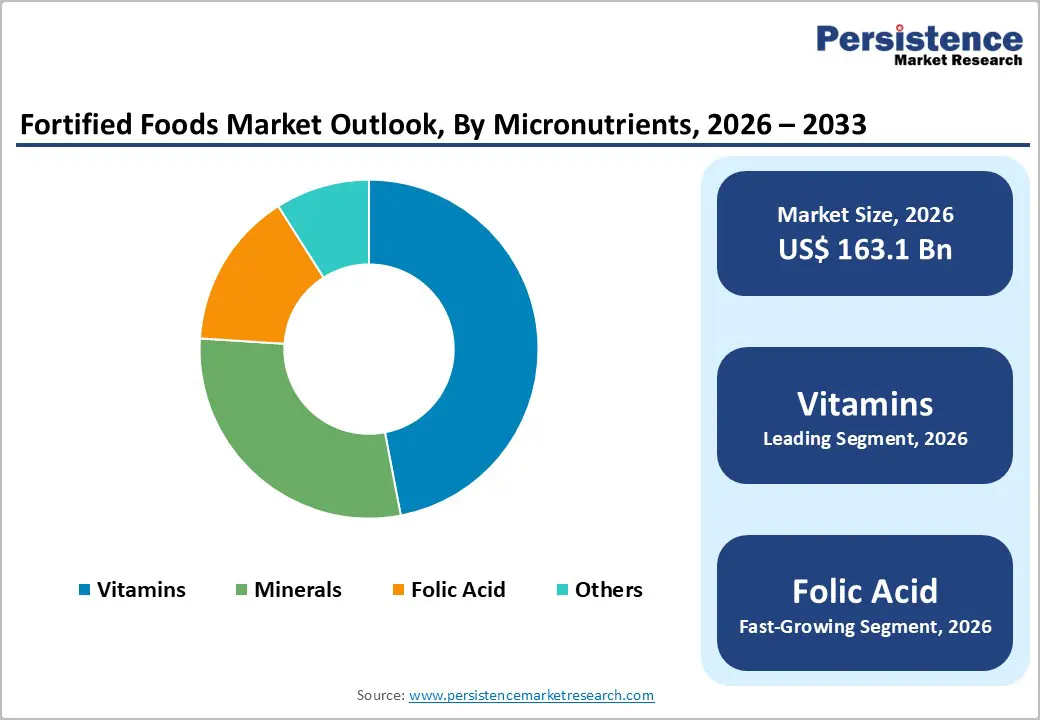 Persistence
Market Research

Fortified Foods Market Outlook, By Micronutrients, 2026 – 2033

Vitamins
Minerals
Folic Acid
Others

Market Size, 2026
US$ 163.1 Bn

Vitamins
Leading Segment, 2026

Folic Acid
Fast-Growing Segment, 2026

Source: www.persistencemarketresearch.com